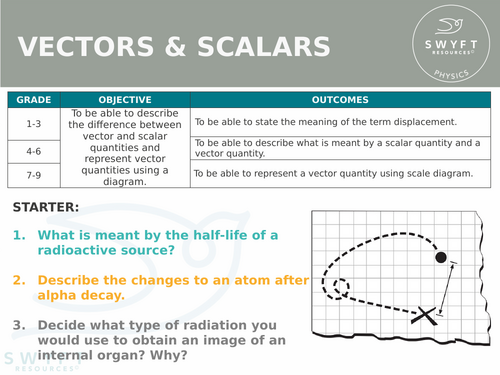 VECTORS & SCALARS

SWYFT RESOURCES© PHYSICS

| GRADE | OBJECTIVE | OUTCOMES |
|---|---|---|
| 1-3 | To be able to describe the difference between vector and scalar quantities and represent vector quantities using a diagram. | To be able to state the meaning of the term displacement. |
| 4-6 | | To be able to describe what is meant by a scalar quantity and a vector quantity. |
| 7-9 | | To be able to represent a vector quantity using scale diagram. |

STARTER:

1. What is meant by the half-life of a radioactive source?

2. Describe the changes to an atom after alpha decay.

3. Decide what type of radiation you would use to obtain an image of an internal organ? Why?

SWYFT RESOURCES©